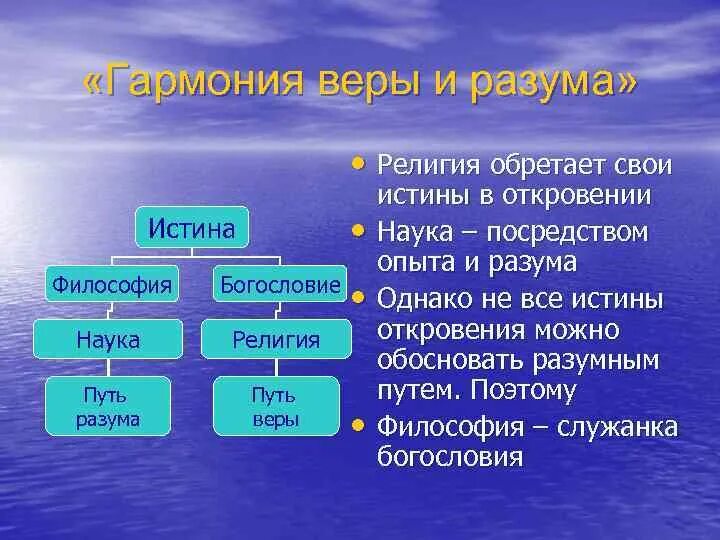 «Гармония веры и разума»

Истина

Философия

Богословие

Наука

Религия

Путь разума

Путь веры

• Религия обретает свои истины в откровении
• Наука – посредством опыта и разума
• Однако не все истины откровения можно обосновать разумным путем. Поэтому
• Философия – служанка богословия